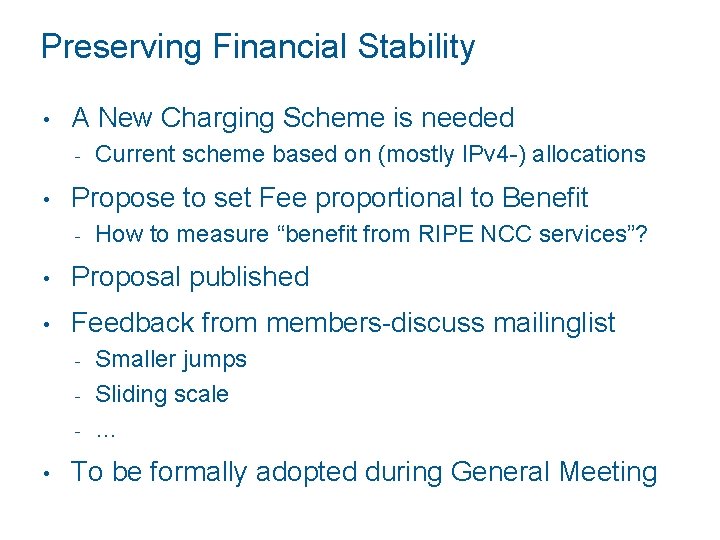 Preserving Financial Stability

• A New Charging Scheme is needed
  - Current scheme based on (mostly IPv4-) allocations
• Propose to set Fee proportional to Benefit
  - How to measure “benefit from RIPE NCC services”?
• Proposal published
• Feedback from members-discuss mailinglist
  - Smaller jumps
  - Sliding scale
  - …
• To be formally adopted during General Meeting